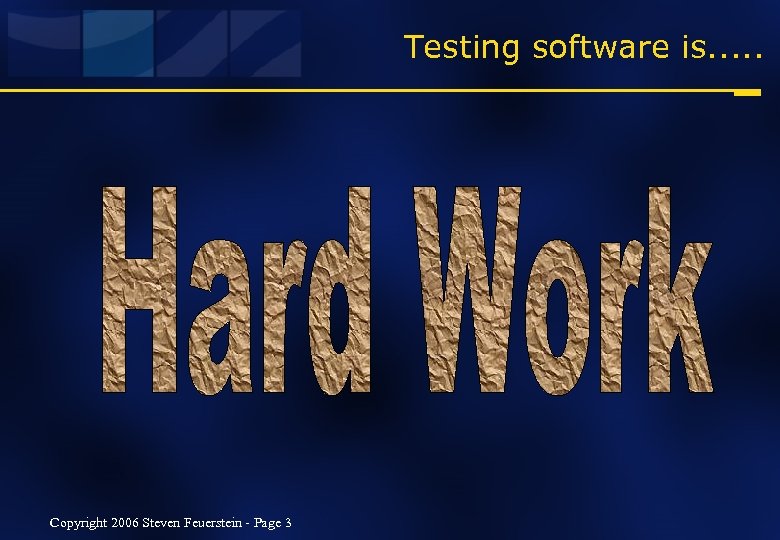 Testing software is.....

Hard Work

Copyright 2006 Steven Feuerstein - Page 3